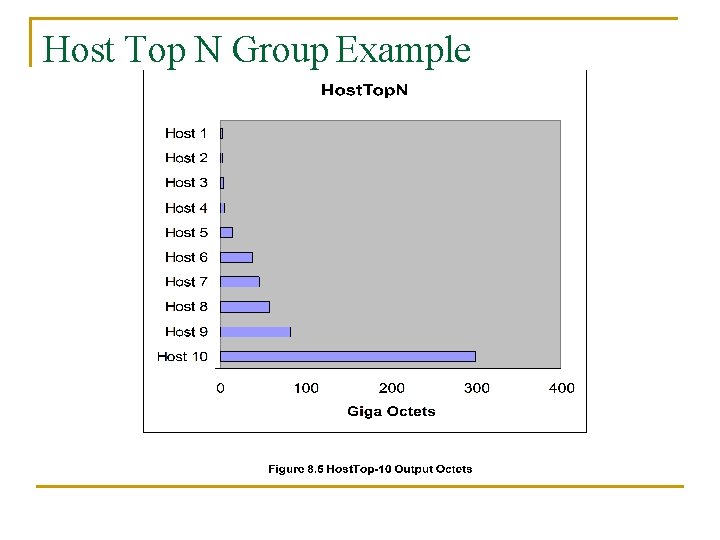 Host Top N Group Example

HostTopN

Host 1
Host 2
Host 3
Host 4
Host 5
Host 6
Host 7
Host 8
Host 9
Host 10

0 100 200 300 400

Giga Octets

Figure 8.6 HostTop-10 Output Octets